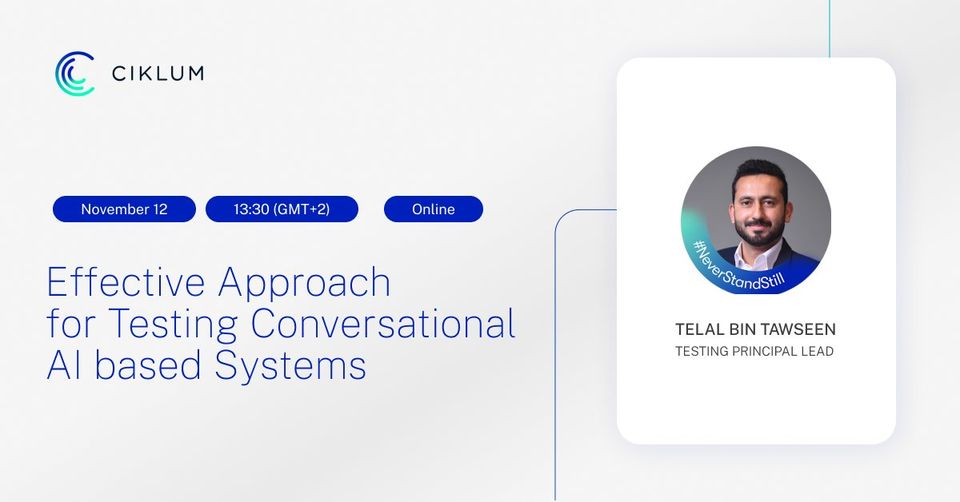 CIKLUM

November 12
13:30 (GMT+2)
Online

Effective Approach for Testing Conversational AI based Systems

#NeverStandStill

TELAL BIN TAWSEEN
TESTING PRINCIPAL LEAD